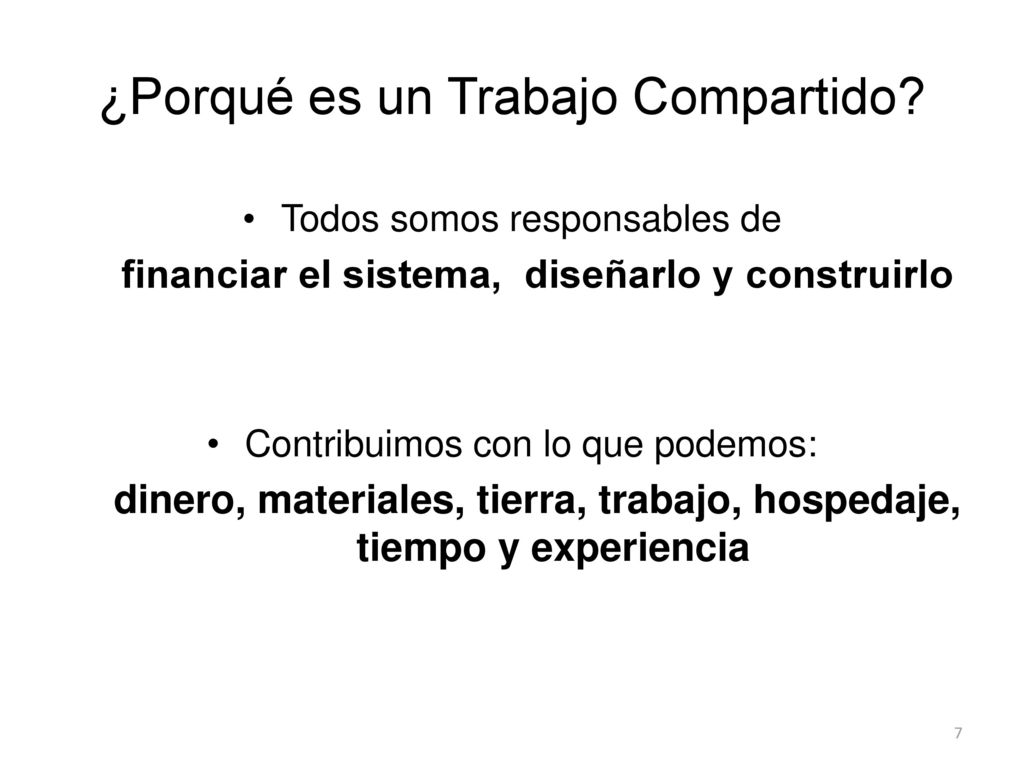 ¿Porqué es un Trabajo Compartido?

• Todos somos responsables de
financiar el sistema, diseñarlo y construirlo

• Contribuimos con lo que podemos:
dinero, materiales, tierra, trabajo, hospedaje, tiempo y experiencia

7